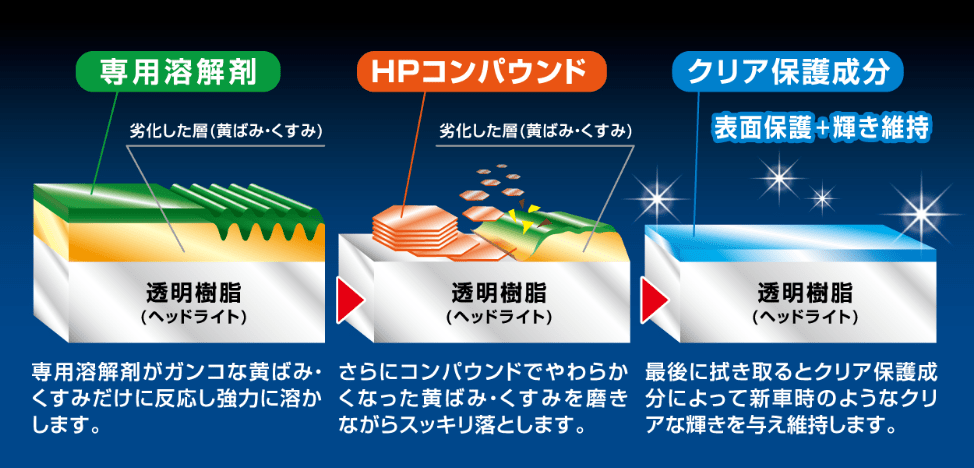 専用溶解剤

劣化した層(黄ばみ･くすみ)

透明樹脂
(ヘッドライト)

専用溶解剤がガンコな黄ばみ･くすみだけに反応し強力に溶かします。

HPコンパウンド

劣化した層(黄ばみ･くすみ)

透明樹脂
(ヘッドライト)

さらにコンパウンドでやわらかくなった黄ばみ･くすみを磨きながらスッキリ落とします。

クリア保護成分

表面保護+輝き維持

透明樹脂
(ヘッドライト)

最後に拭き取るとクリア保護成分によって新車時のようなクリアな輝きを与え維持します。